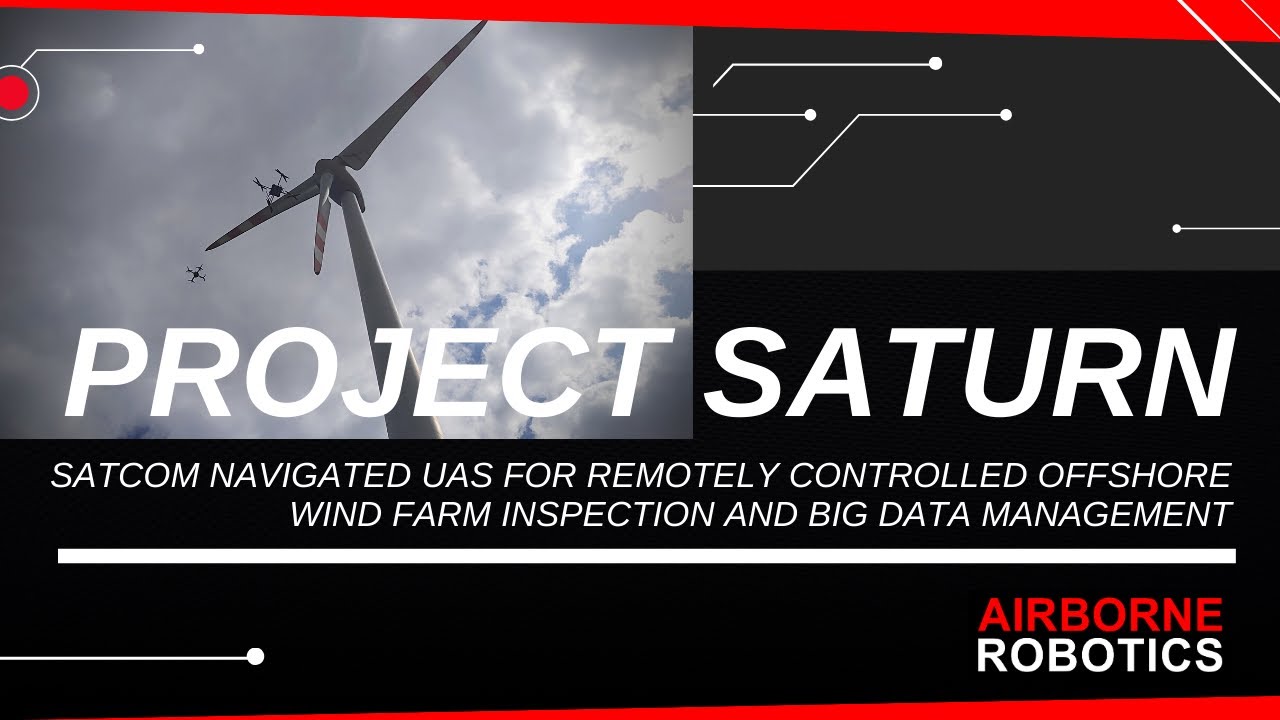 PROJECT SATURN

SATCOM NAVIGATED UAS FOR REMOTELY CONTROLLED OFFSHORE WIND FARM INSPECTION AND BIG DATA MANAGEMENT

AIRBORNE
ROBOTICS